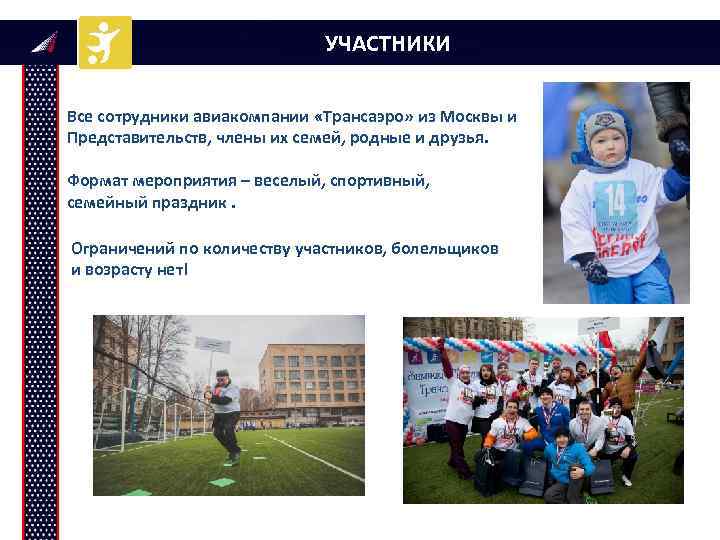 УЧАСТНИКИ

Все сотрудники авиакомпании «Трансаэро» из Москвы и Представительств, члены их семей, родные и друзья.

Формат мероприятия – веселый, спортивный, семейный праздник .

Ограничений по количеству участников, болельщиков и возрасту нет!

14